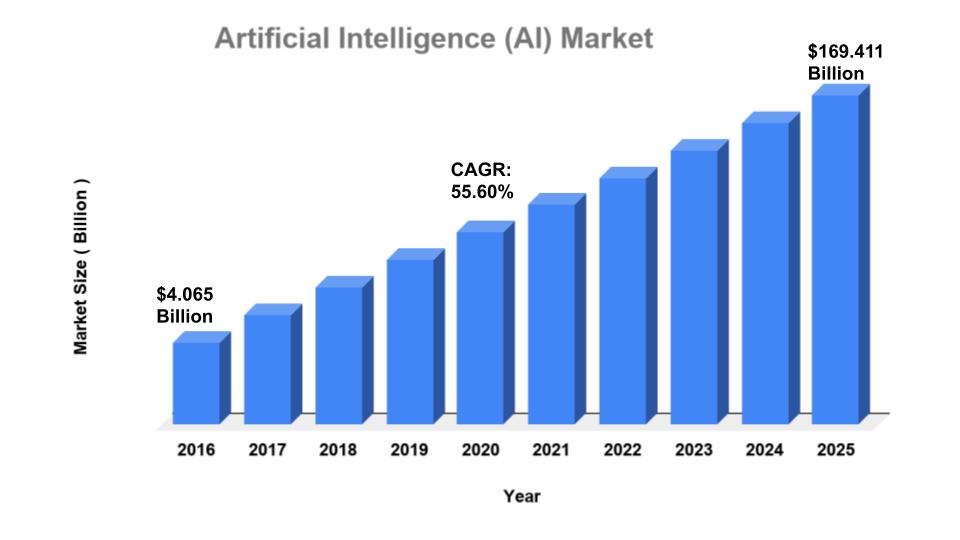 Artificial Intelligence (AI) Market

Market Size ( Billion )

$4.065 Billion

CAGR: 55.60%

$169.411 Billion

2016
2017
2018
2019
2020
2021
2022
2023
2024
2025

Year